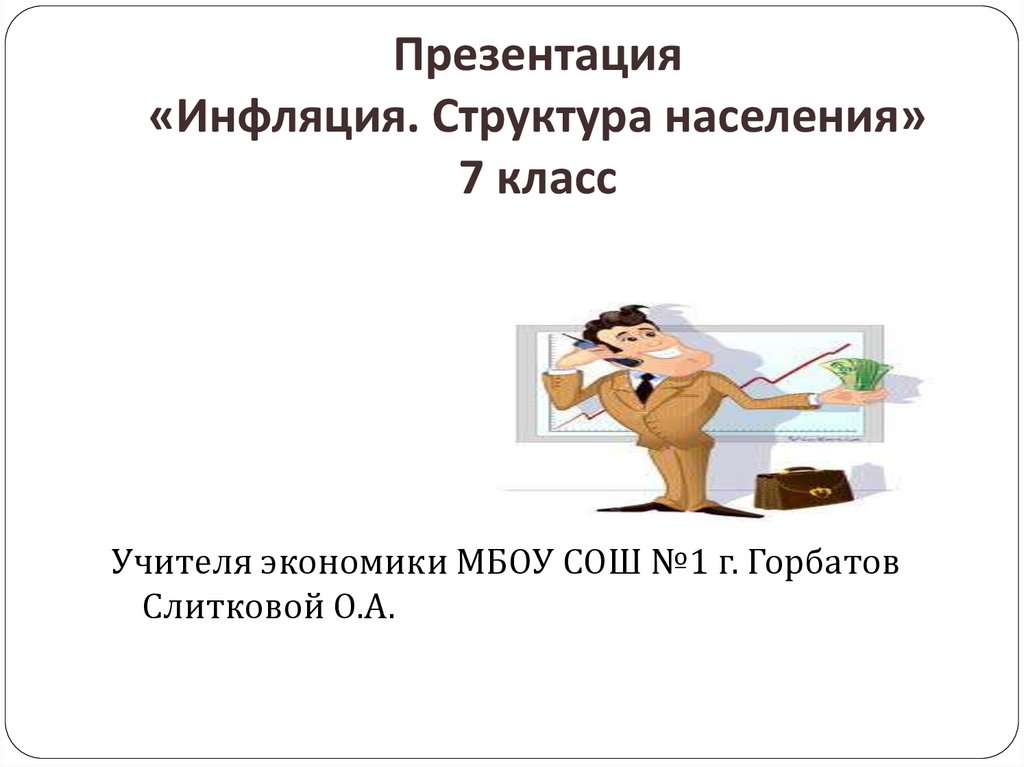 Презентация
«Инфляция. Структура населения»
7 класс

Учителя экономики МБОУ СОШ №1 г. Горбатов Слитковой О.А.